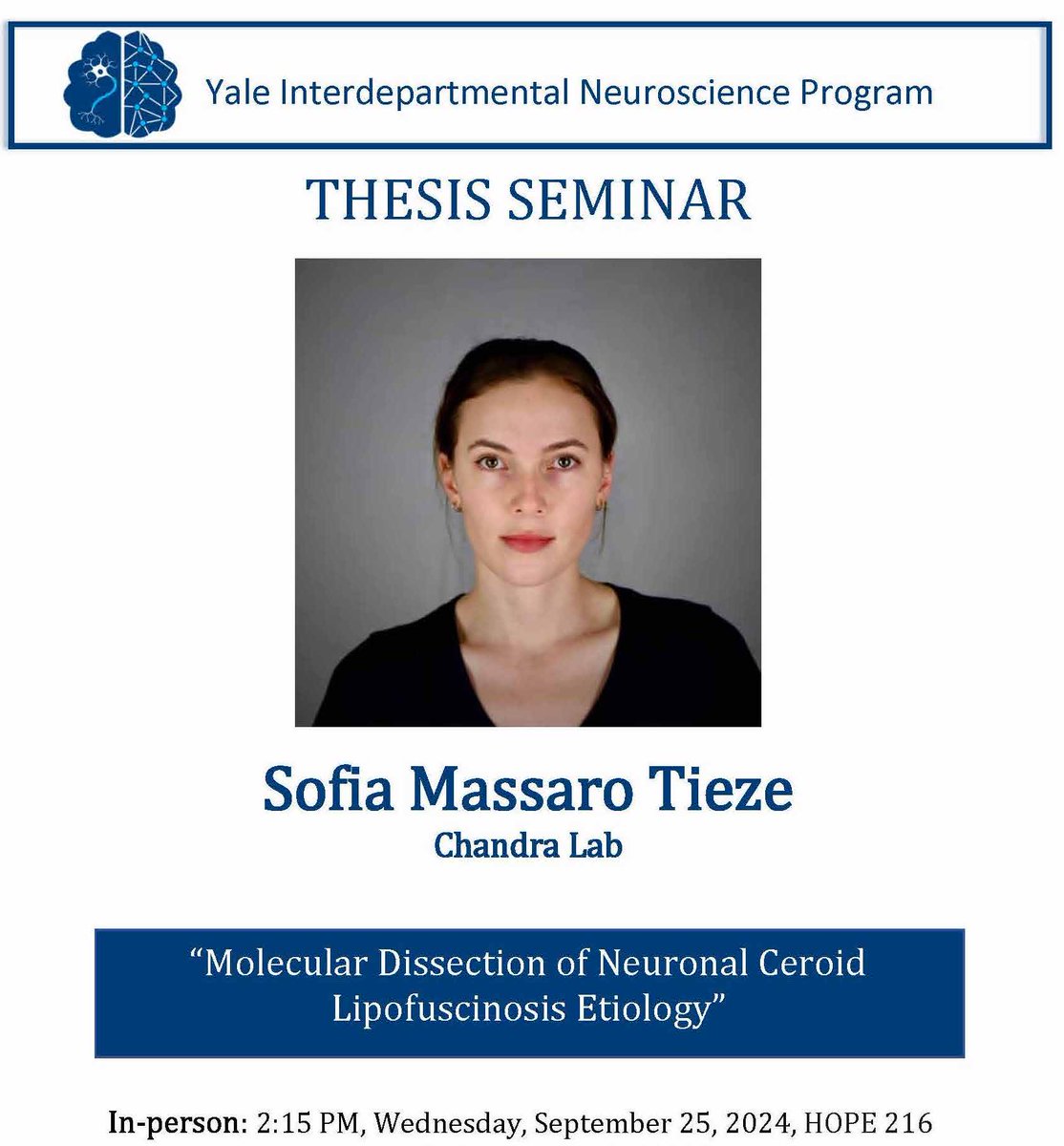 Yale Interdepartmental Neuroscience Program

THESIS SEMINAR

Sofia Massaro Tieze
Chandra Lab

“Molecular Dissection of Neuronal Ceroid Lipofuscinosis Etiology”

In-person: 2:15 PM, Wednesday, September 25, 2024, HOPE 216